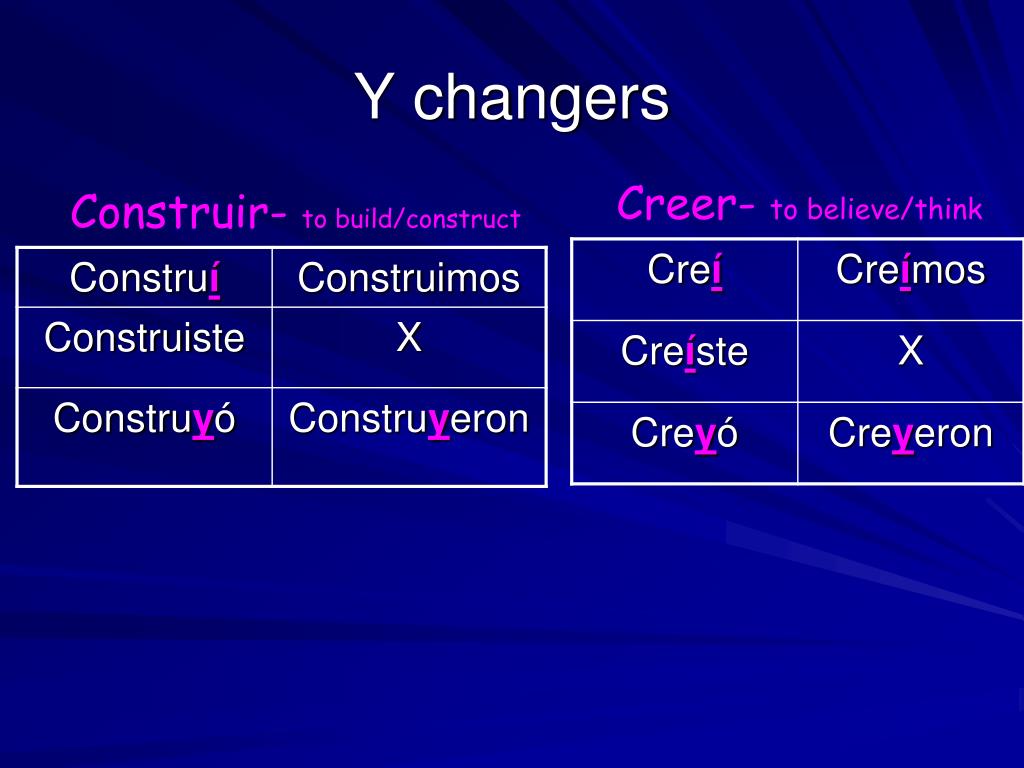 Y changers

Construir- to build/construct

| Construí | Construimos |
|---|---|
| Construiste | X |
| Construyó | Construyeron |

Creer- to believe/think

| Creí | Creímos |
|---|---|
| Creíste | X |
| Creyó | Creyeron |